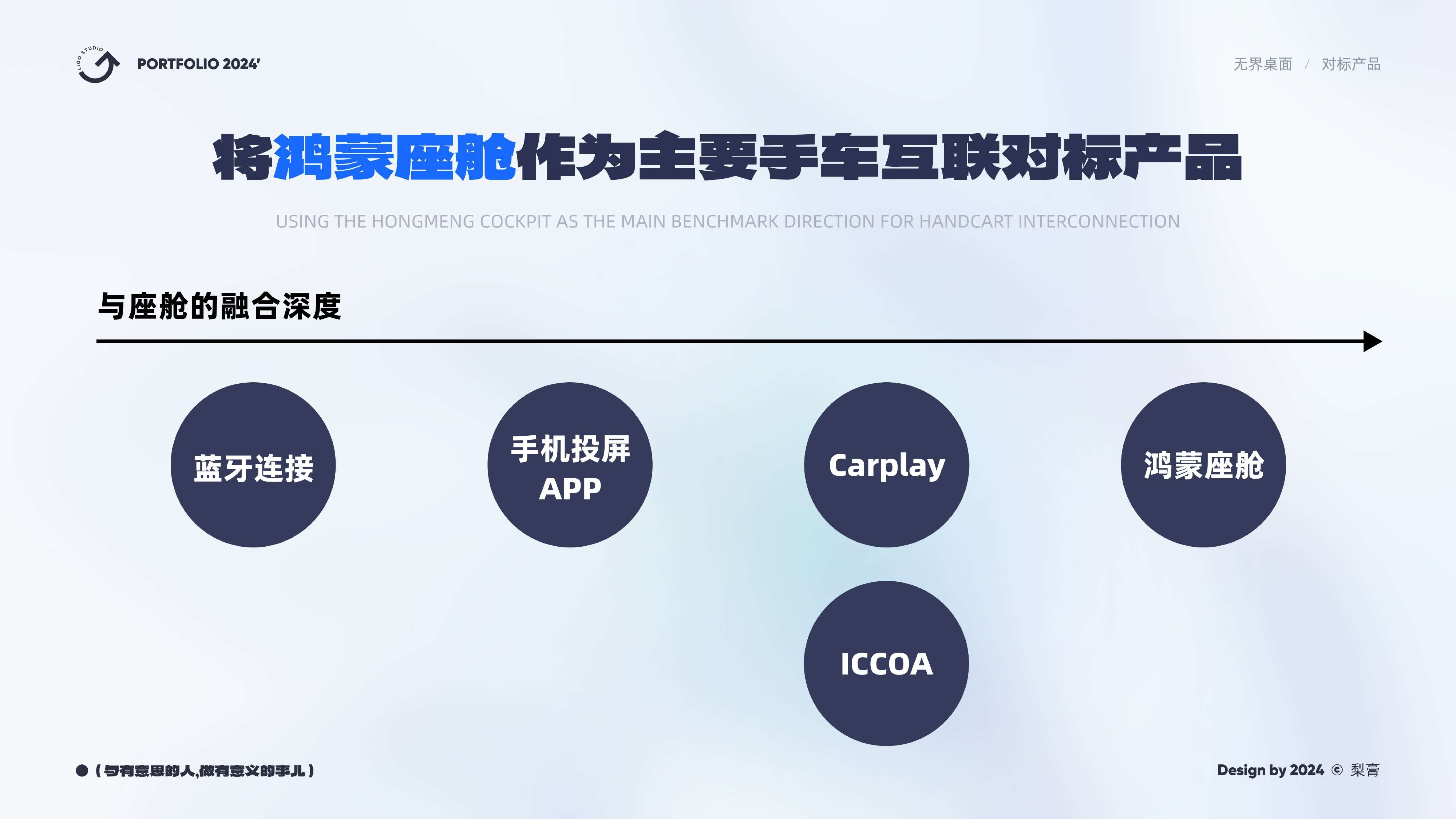 LIGO STUDIO

PORTFOLIO 2024'

无界桌面 / 对标产品

将鸿蒙座舱作为主要手车互联对标产品

USING THE HONGMENG COCKPIT AS THE MAIN BENCHMARK DIRECTION FOR HANDCART INTERCONNECTION

与座舱的融合深度

蓝牙连接

手机投屏 APP

Carplay

鸿蒙座舱

ICCOA

(与有意思的人,做有意义的事儿)

Design by 2024 © 梨膏